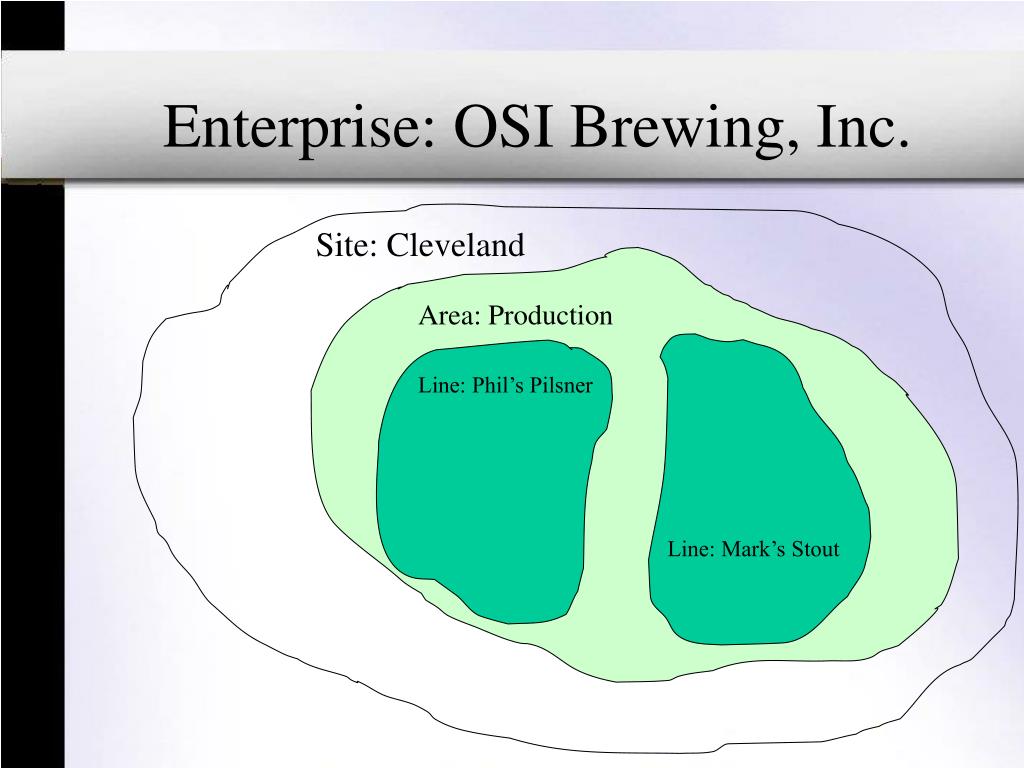 Enterprise: OSI Brewing, Inc.

Site: Cleveland

Area: Production

Line: Phil’s Pilsner

Line: Mark’s Stout